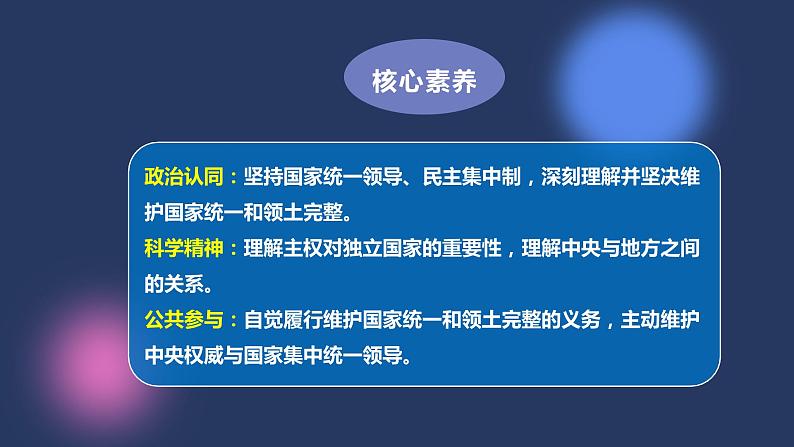 核心素养

政治认同：坚持国家统一领导、民主集中制，深刻理解并坚决维护国家统一和领土完整。
科学精神：理解主权对独立国家的重要性，理解中央与地方之间的关系。
公共参与：自觉履行维护国家统一和领土完整的义务，主动维护中央权威与国家集中统一领导。